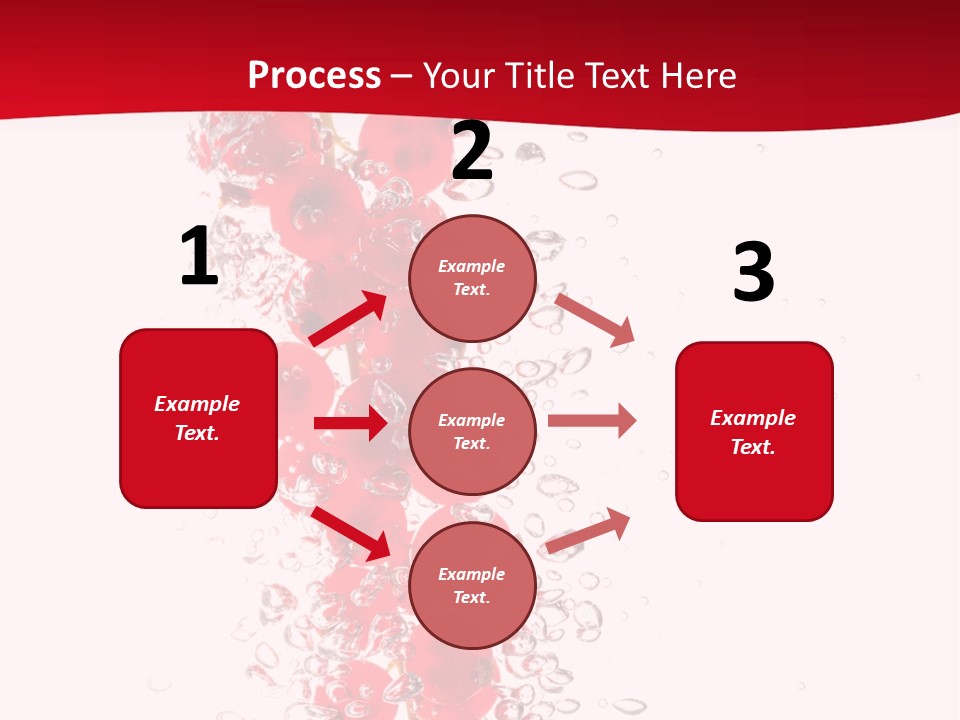 Process – Your Title Text Here

1

Example Text.

2

Example Text.

Example Text.

Example Text.

3

Example Text.